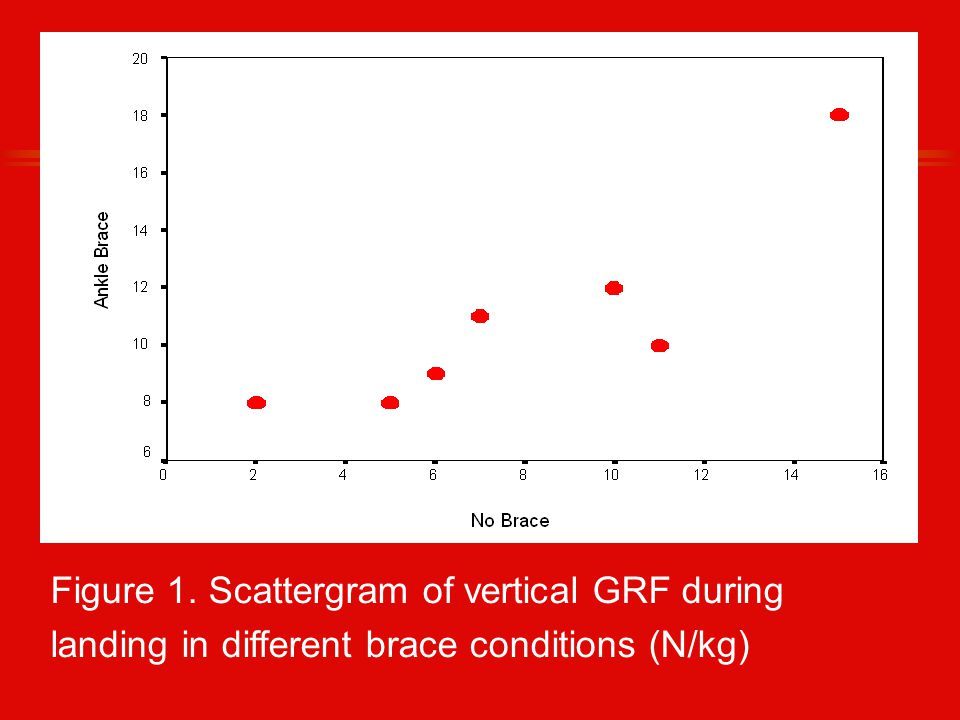 20
18
16
14
12
10
8
6

Ankle Brace

0 2 4 6 8 10 12 14 16

No Brace

Figure 1. Scattergram of vertical GRF during landing in different brace conditions (N/kg)